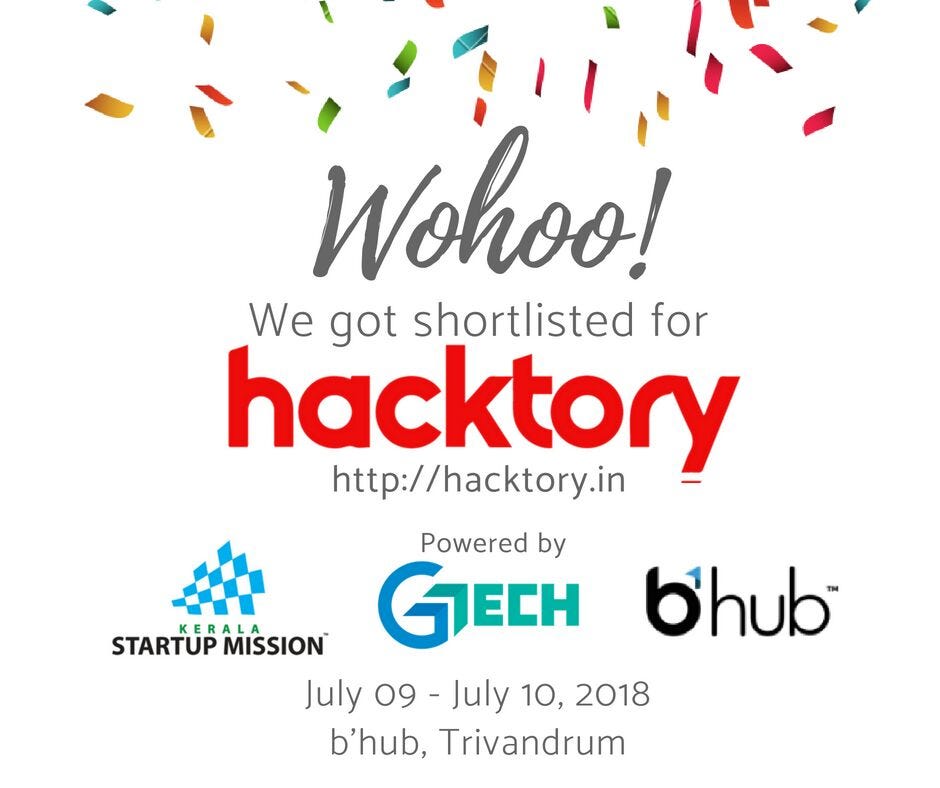 Wohoo!

We got shortlisted for

hacktory

http://hacktory.in

Powered by

KERALA STARTUP MISSION

GTECH

b'hub™

July 09 - July 10, 2018
b'hub, Trivandrum